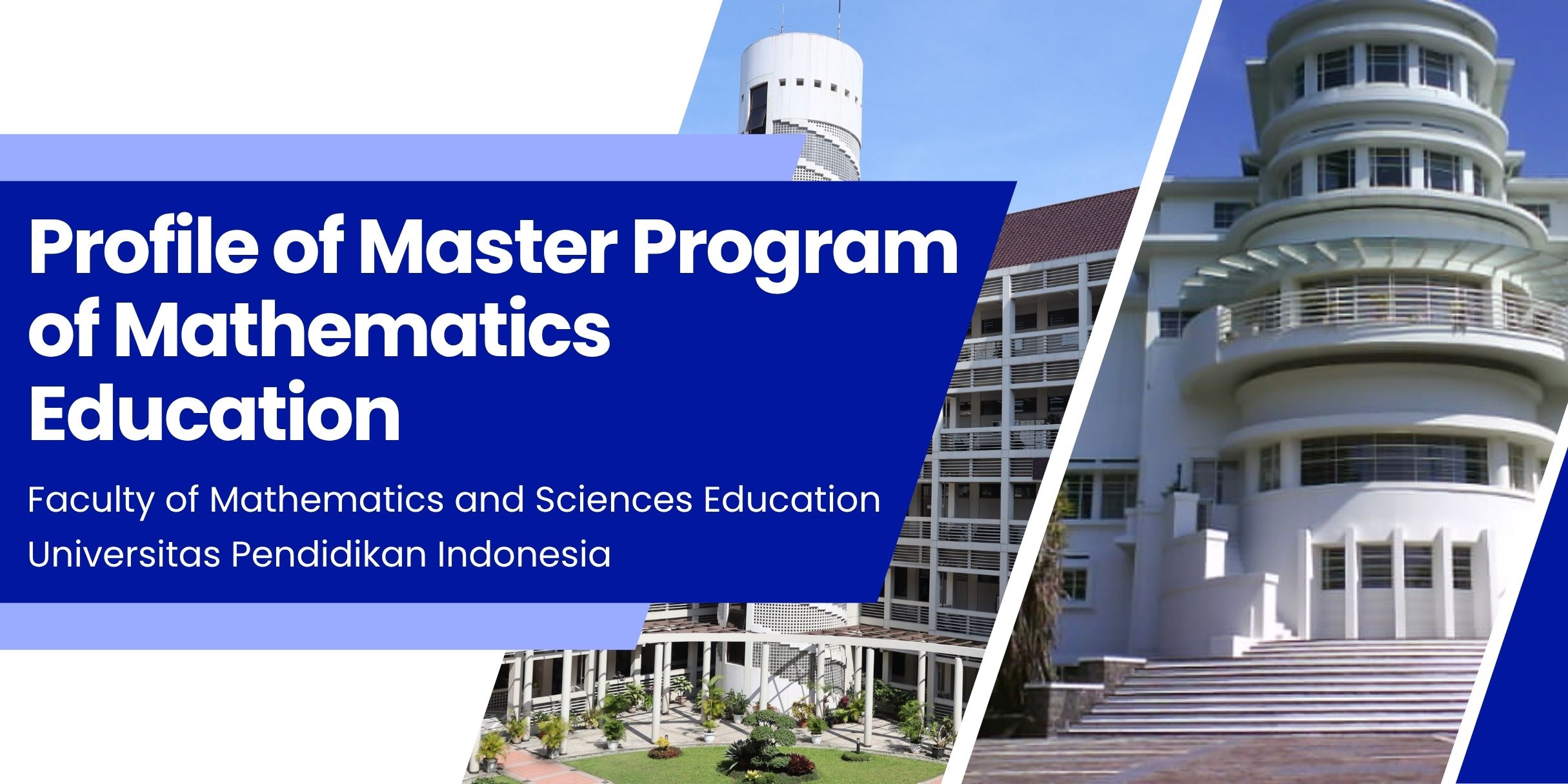 Profile of Master Program of Mathematics Education

Faculty of Mathematics and Sciences Education
Universitas Pendidikan Indonesia